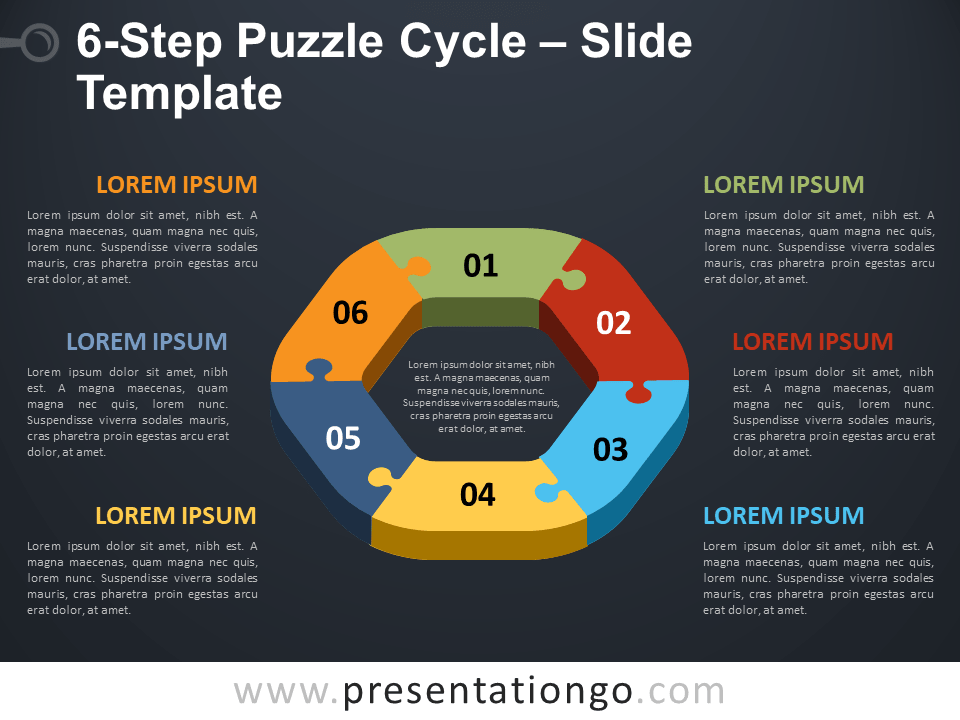 6-Step Puzzle Cycle – Slide Template

LOREM IPSUM
Lorem ipsum dolor sit amet, nibh est. A magna maecenas, quam magna nec quis, lorem nunc. Suspendisse viverra sodales mauris, cras pharetra proin egestas arcu erat dolor, at amet.

LOREM IPSUM
Lorem ipsum dolor sit amet, nibh est. A magna maecenas, quam magna nec quis, lorem nunc. Suspendisse viverra sodales mauris, cras pharetra proin egestas arcu erat dolor, at amet.

LOREM IPSUM
Lorem ipsum dolor sit amet, nibh est. A magna maecenas, quam magna nec quis, lorem nunc. Suspendisse viverra sodales mauris, cras pharetra proin egestas arcu erat dolor, at amet.

01
02
03
04
05
06

Lorem ipsum dolor sit amet, nibh est. A magna maecenas, quam magna nec quis, lorem nunc. Suspendisse viverra sodales mauris, cras pharetra proin egestas arcu erat dolor, at amet.

LOREM IPSUM
Lorem ipsum dolor sit amet, nibh est. A magna maecenas, quam magna nec quis, lorem nunc. Suspendisse viverra sodales mauris, cras pharetra proin egestas arcu erat dolor, at amet.

LOREM IPSUM
Lorem ipsum dolor sit amet, nibh est. A magna maecenas, quam magna nec quis, lorem nunc. Suspendisse viverra sodales mauris, cras pharetra proin egestas arcu erat dolor, at amet.

LOREM IPSUM
Lorem ipsum dolor sit amet, nibh est. A magna maecenas, quam magna nec quis, lorem nunc. Suspendisse viverra sodales mauris, cras pharetra proin egestas arcu erat dolor, at amet.

www.presentationgo.com